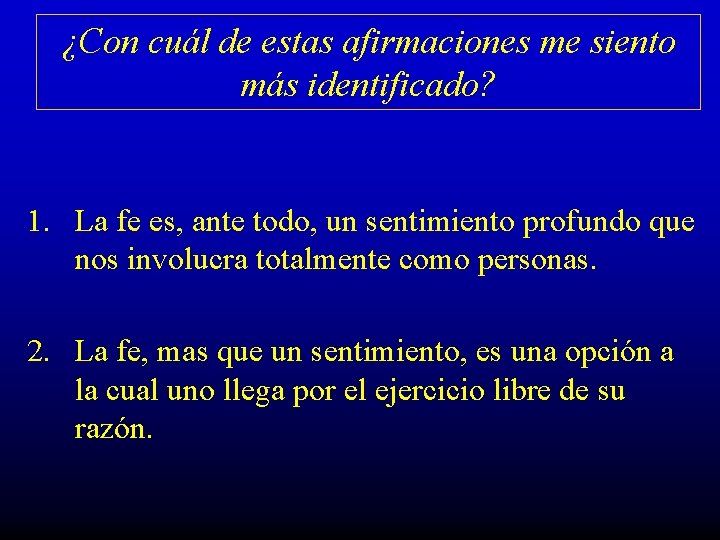 ¿Con cuál de estas afirmaciones me siento más identificado?

1. La fe es, ante todo, un sentimiento profundo que nos involucra totalmente como personas.

2. La fe, mas que un sentimiento, es una opción a la cual uno llega por el ejercicio libre de su razón.